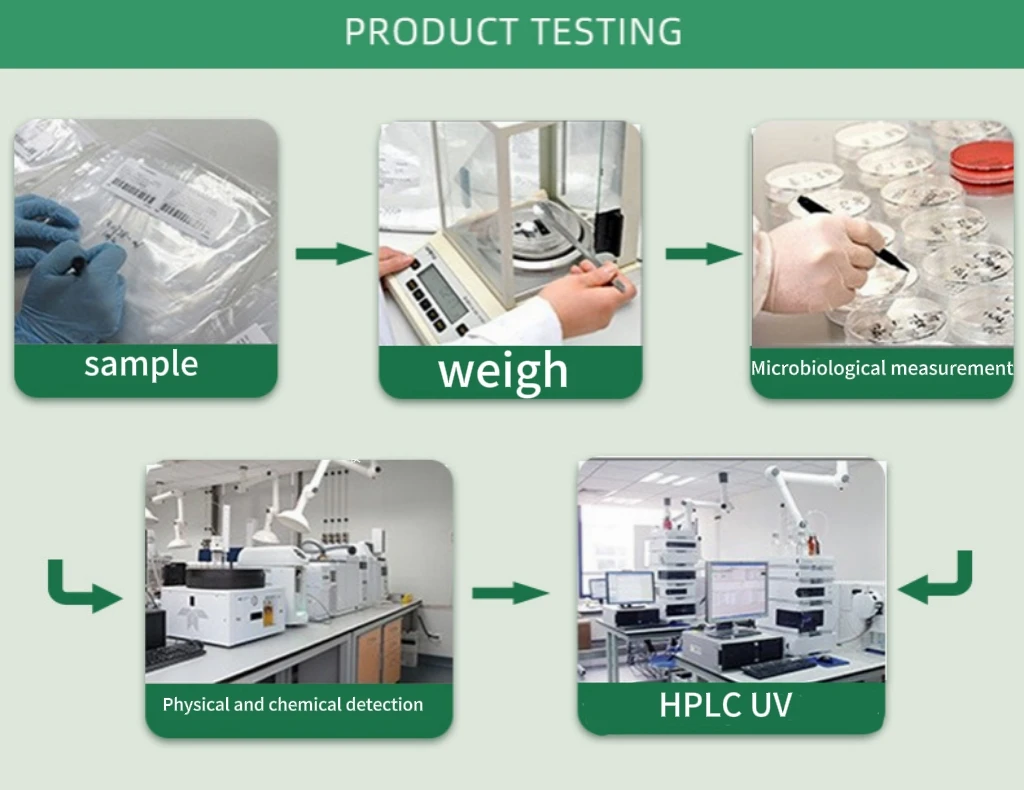 PRODUCT TESTING

sample

weigh

Microbiological measurement

Physical and chemical detection

HPLC UV